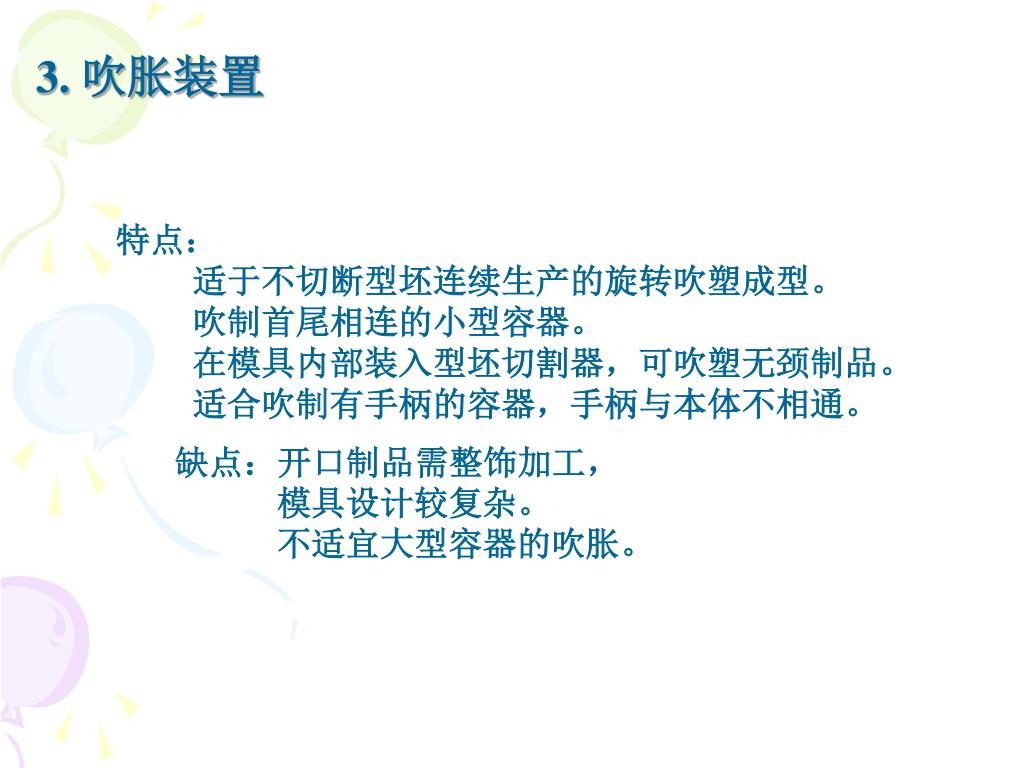 3. 吹胀装置

特点：

适于不切断型坯连续生产的旋转吹塑成型。

吹制首尾相连的小型容器。

在模具内部装入型坯切割器，可吹塑无颈制品。

适合吹制有手柄的容器，手柄与本体不相通。

缺点：开口制品需整饰加工，

模具设计较复杂。

不适宜大型容器的吹胀。